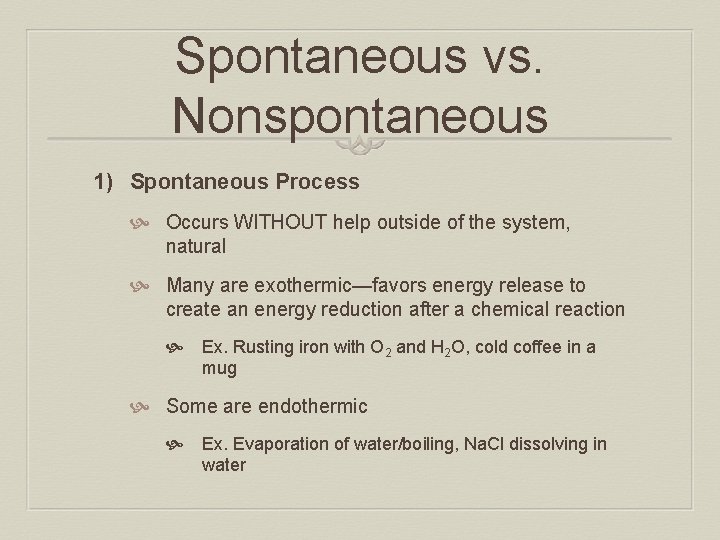 Spontaneous vs. Nonspontaneous

1) Spontaneous Process

Occurs WITHOUT help outside of the system, natural

Many are exothermic—favors energy release to create an energy reduction after a chemical reaction

Ex. Rusting iron with $O_2$ and $H_2O$, cold coffee in a mug

Some are endothermic

Ex. Evaporation of water/boiling, NaCl dissolving in water